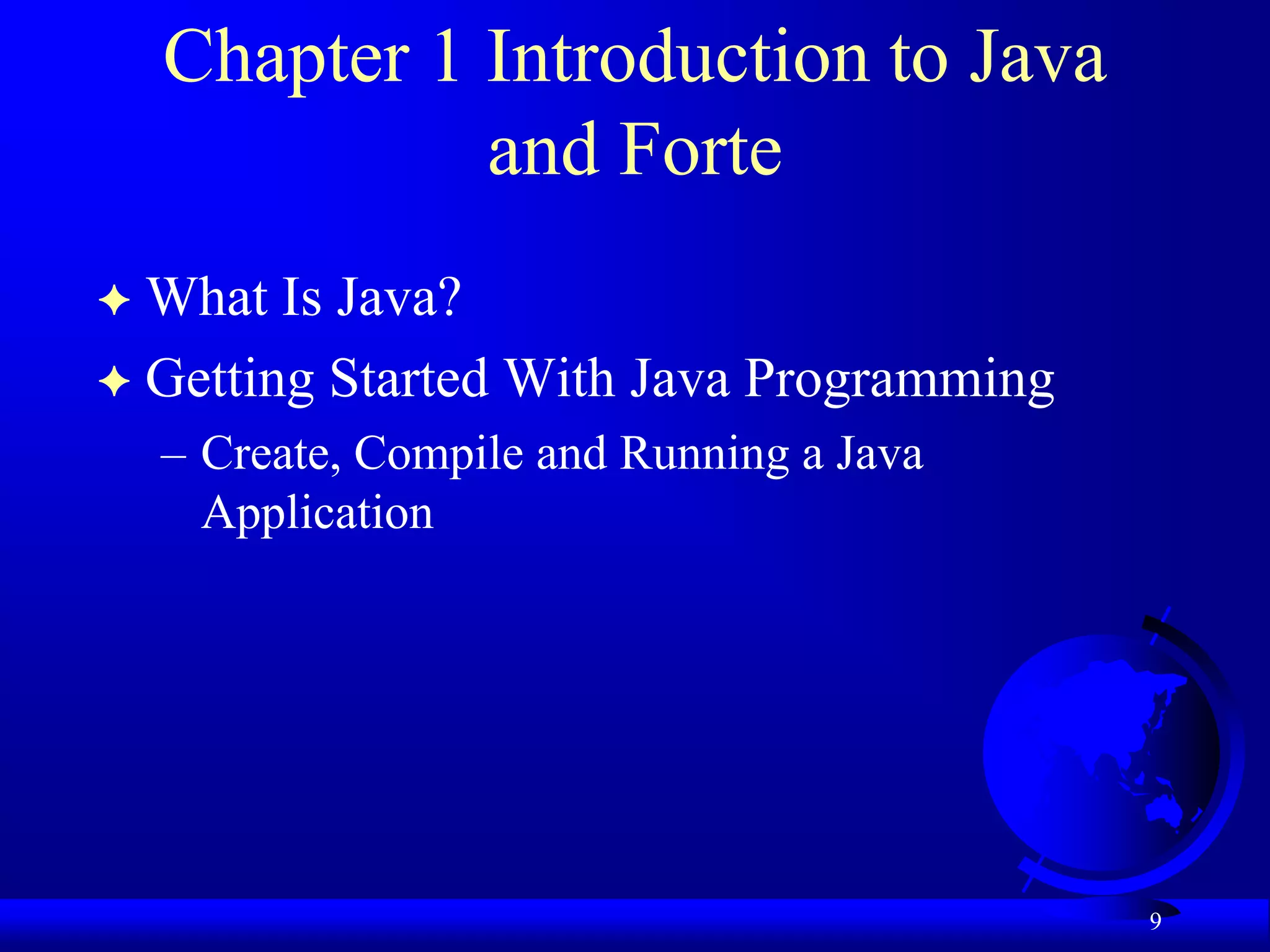 Chapter 1 Introduction to Java and Forte

✦ What Is Java?

✦ Getting Started With Java Programming

– Create, Compile and Running a Java Application

9